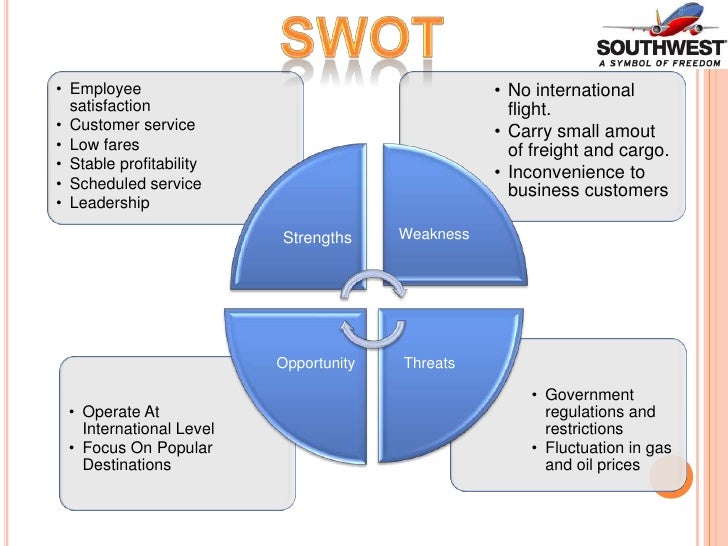 SWOT

SOUTHWEST
A SYMBOL OF FREEDOM

• Employee satisfaction
• Customer service
• Low fares
• Stable profitability
• Scheduled service
• Leadership

• No international flight.
• Carry small amout of freight and cargo.
• Inconvenience to business customers

Strengths

Weakness

Opportunity

Threats

• Operate At International Level
• Focus On Popular Destinations

• Government regulations and restrictions
• Fluctuation in gas and oil prices